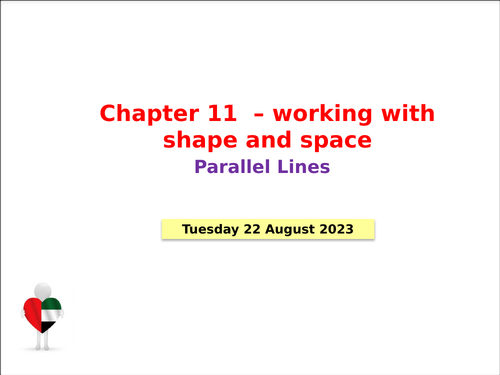 Chapter 11  – working with shape and space

Parallel Lines

Tuesday 22 August 2023